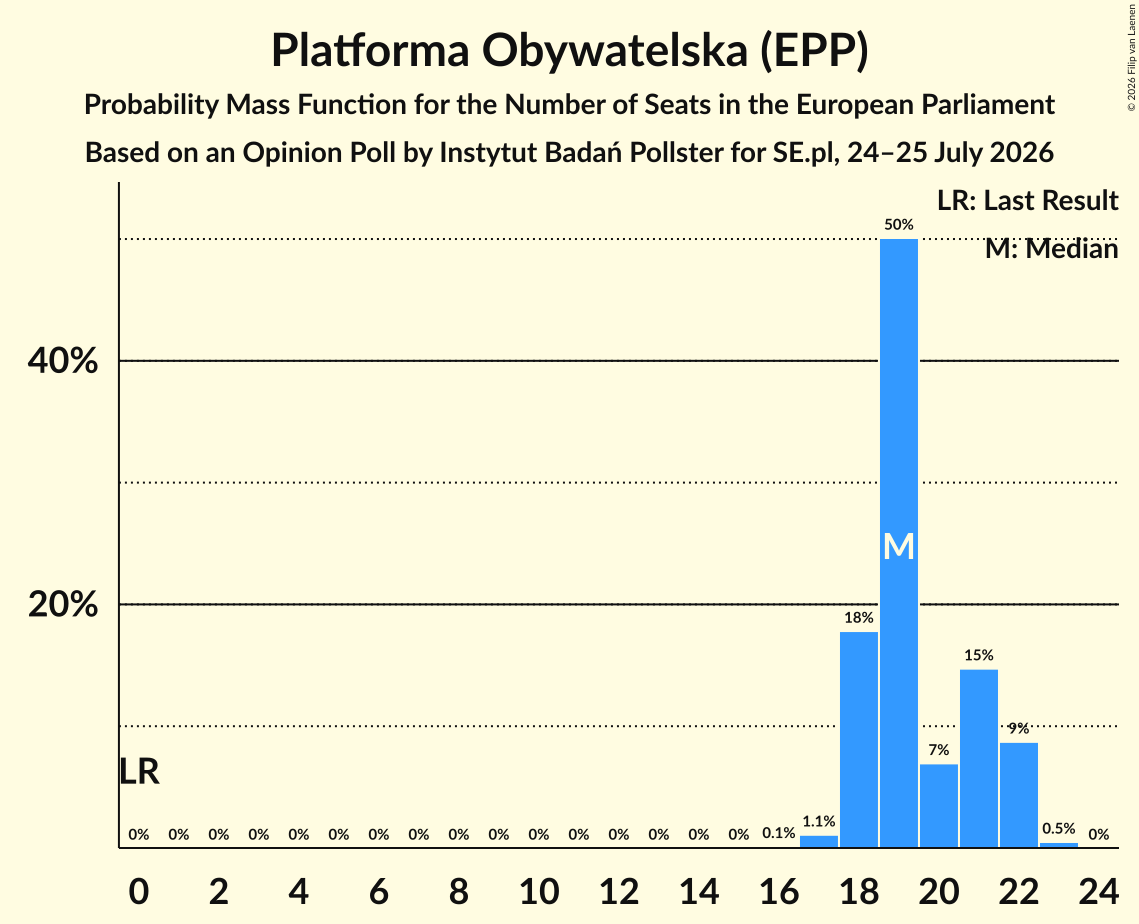 Platforma Obywatelska (EPP)

Probability Mass Function for the Number of Seats in the European Parliament

Based on an Opinion Poll by Instytut Badań Pollster for SE.pl, 24–25 July 2026

© 2026 Filip van Laenen

LR: Last Result

M: Median

40%

20%

LR

M

0% 0% 0% 0% 0% 0% 0% 0% 0% 0% 0% 0% 0% 0% 0% 0% 0.1% 1.1% 18% 50% 7% 15% 9% 0.5% 0%

0 2 4 6 8 10 12 14 16 18 20 22 24